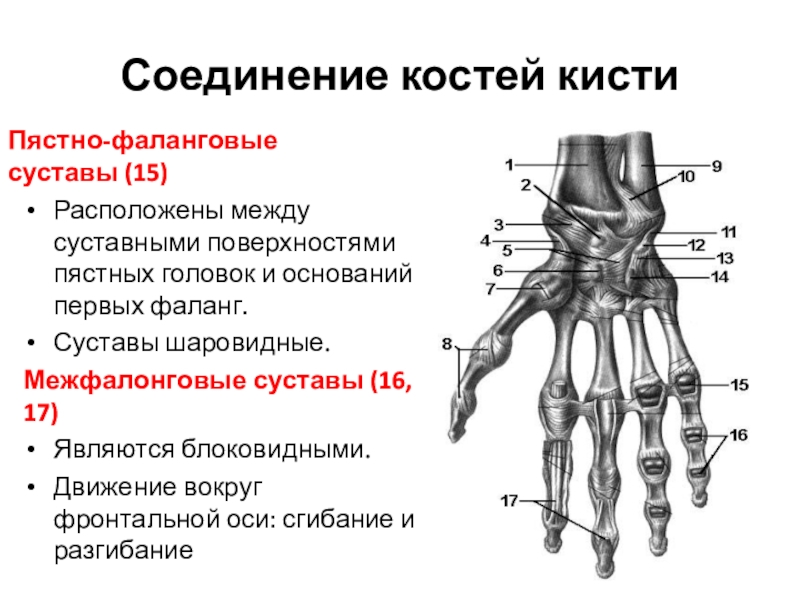 Соединение костей кисти

Пястно-фаланговые суставы (15)

• Расположены между суставными поверхностями пястных головок и оснований первых фаланг.
• Суставы шаровидные.

Межфалонговые суставы (16, 17)

• Являются блоковидными.
• Движение вокруг фронтальной оси: сгибание и разгибание

1
2
3
4
5
6
7
8
9
10
11
12
13
14
15
16
17